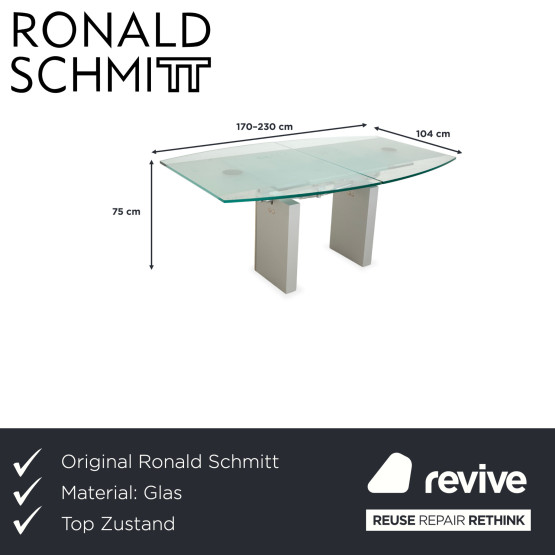 RONALD SCHMITT

170–230 cm

104 cm

75 cm

Original Ronald Schmitt

Material: Glas

Top Zustand

revive

REUSE REPAIR RETHINK